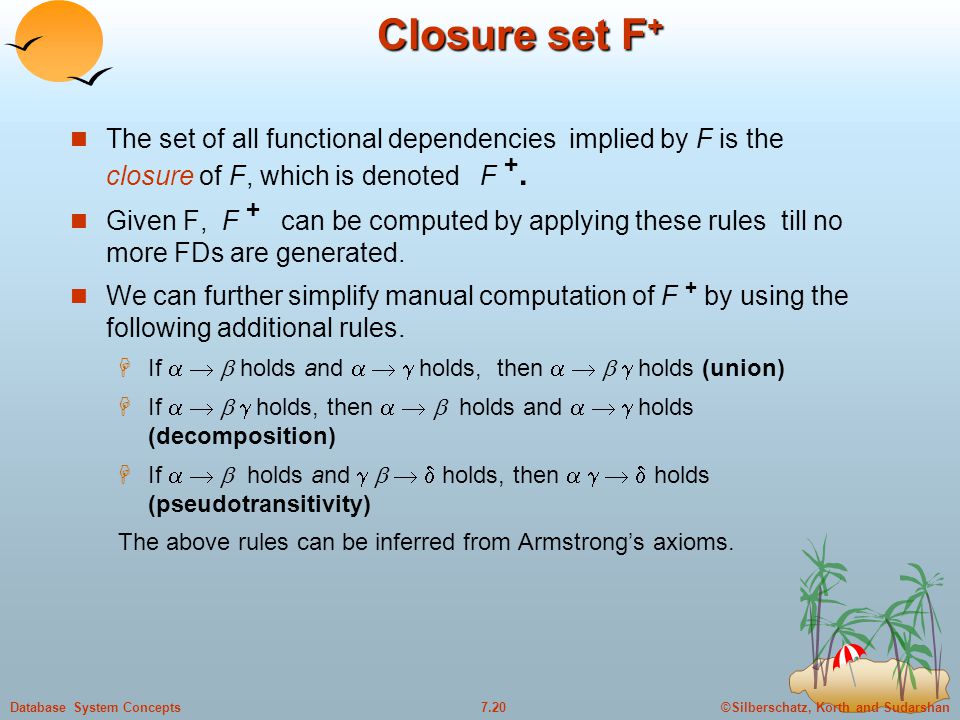 Closure set $F^+$

The set of all functional dependencies implied by $F$ is the closure of $F$, which is denoted $F^+$.

Given F, $F^+$ can be computed by applying these rules till no more FDs are generated.

We can further simplify manual computation of $F^+$ by using the following additional rules.

If $\alpha \rightarrow \beta$ holds and $\alpha \rightarrow \gamma$ holds, then $\alpha \rightarrow \beta\gamma$ holds (union)

If $\alpha \rightarrow \beta\gamma$ holds, then $\alpha \rightarrow \beta$ holds and $\alpha \rightarrow \gamma$ holds (decomposition)

If $\alpha \rightarrow \beta$ holds and $\gamma\beta \rightarrow \delta$ holds, then $\alpha\gamma \rightarrow \delta$ holds (pseudotransitivity)

The above rules can be inferred from Armstrong's axioms.

Database System Concepts 7.20 ©Silberschatz, Korth and Sudarshan